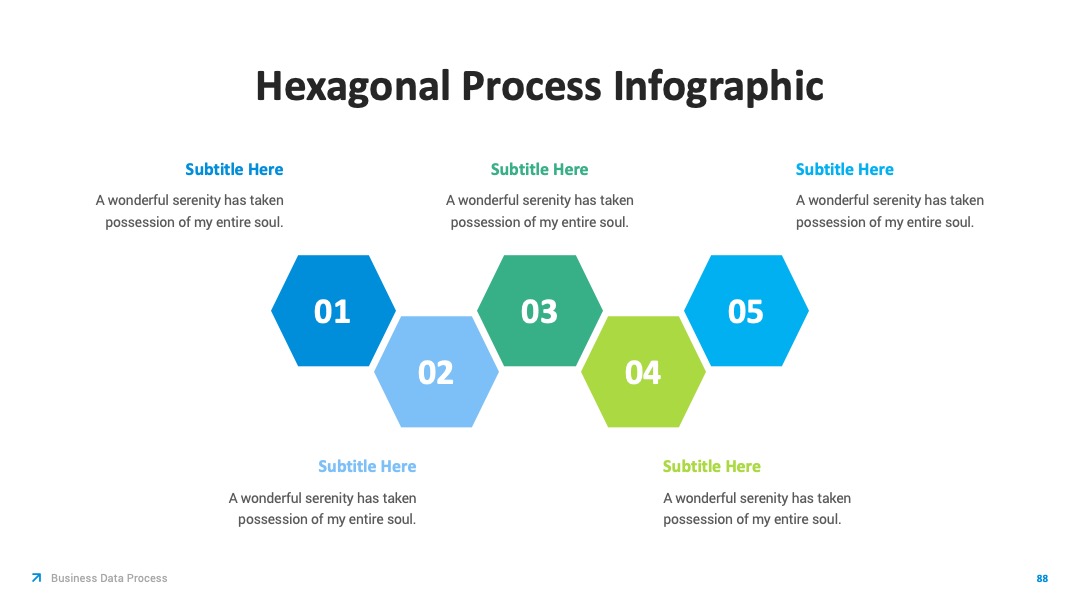 Hexagonal Process Infographic

Subtitle Here

A wonderful serenity has taken possession of my entire soul.

Subtitle Here

A wonderful serenity has taken possession of my entire soul.

Subtitle Here

A wonderful serenity has taken possession of my entire soul.

01

02

03

04

05

Subtitle Here

A wonderful serenity has taken possession of my entire soul.

Subtitle Here

A wonderful serenity has taken possession of my entire soul.

Business Data Process

88